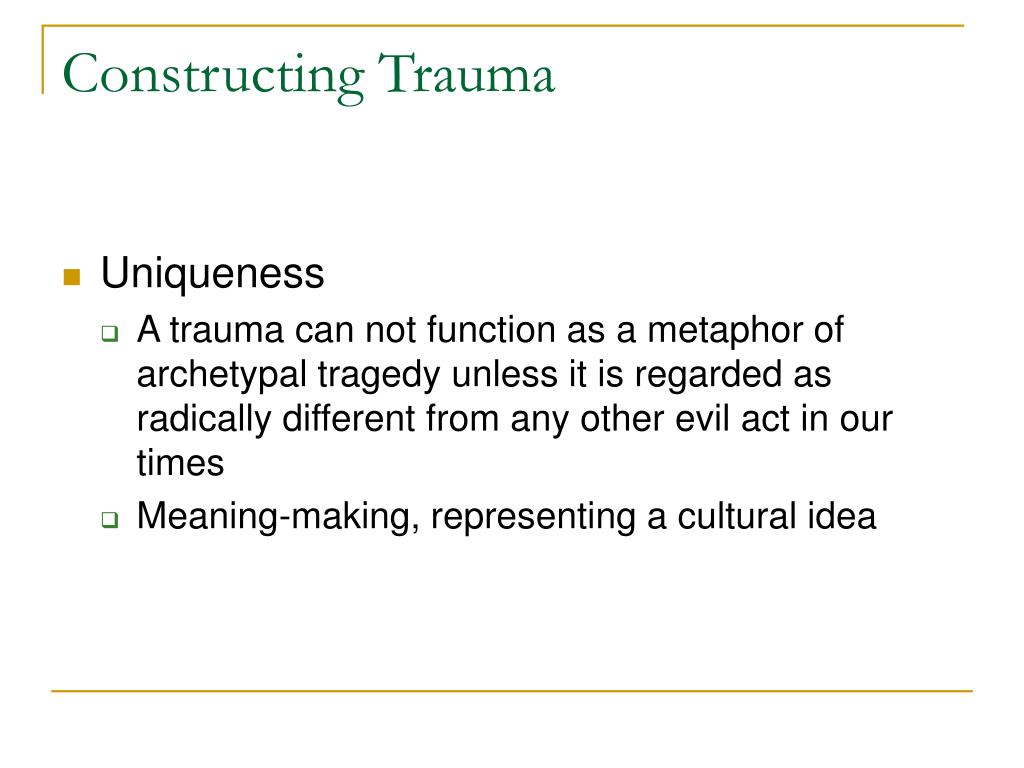 Constructing Trauma

Uniqueness

A trauma can not function as a metaphor of archetypal tragedy unless it is regarded as radically different from any other evil act in our times

Meaning-making, representing a cultural idea